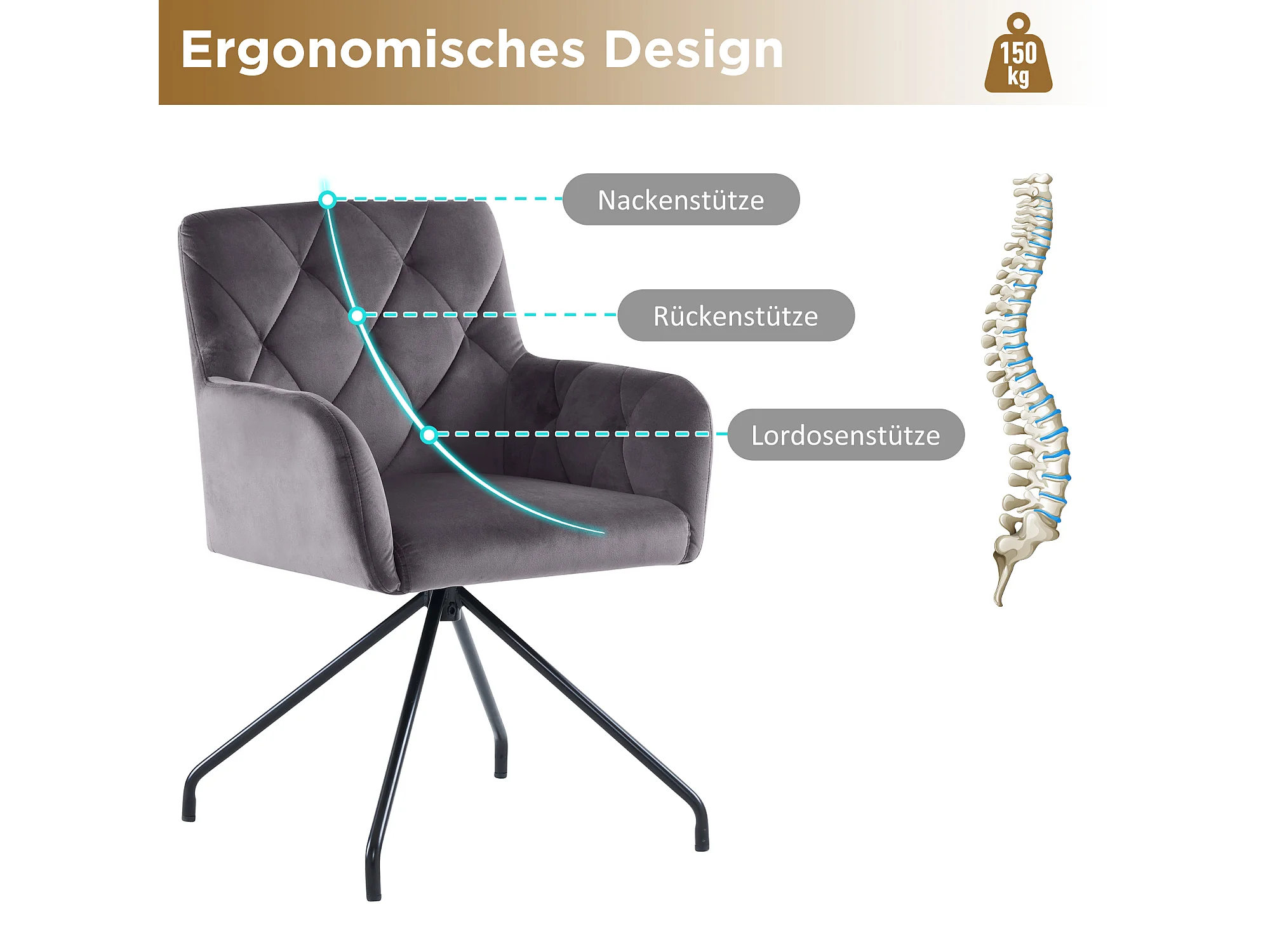 Ergonomisches Design

150 kg

Nackenstütze

Rückenstütze

Lordosenstütze